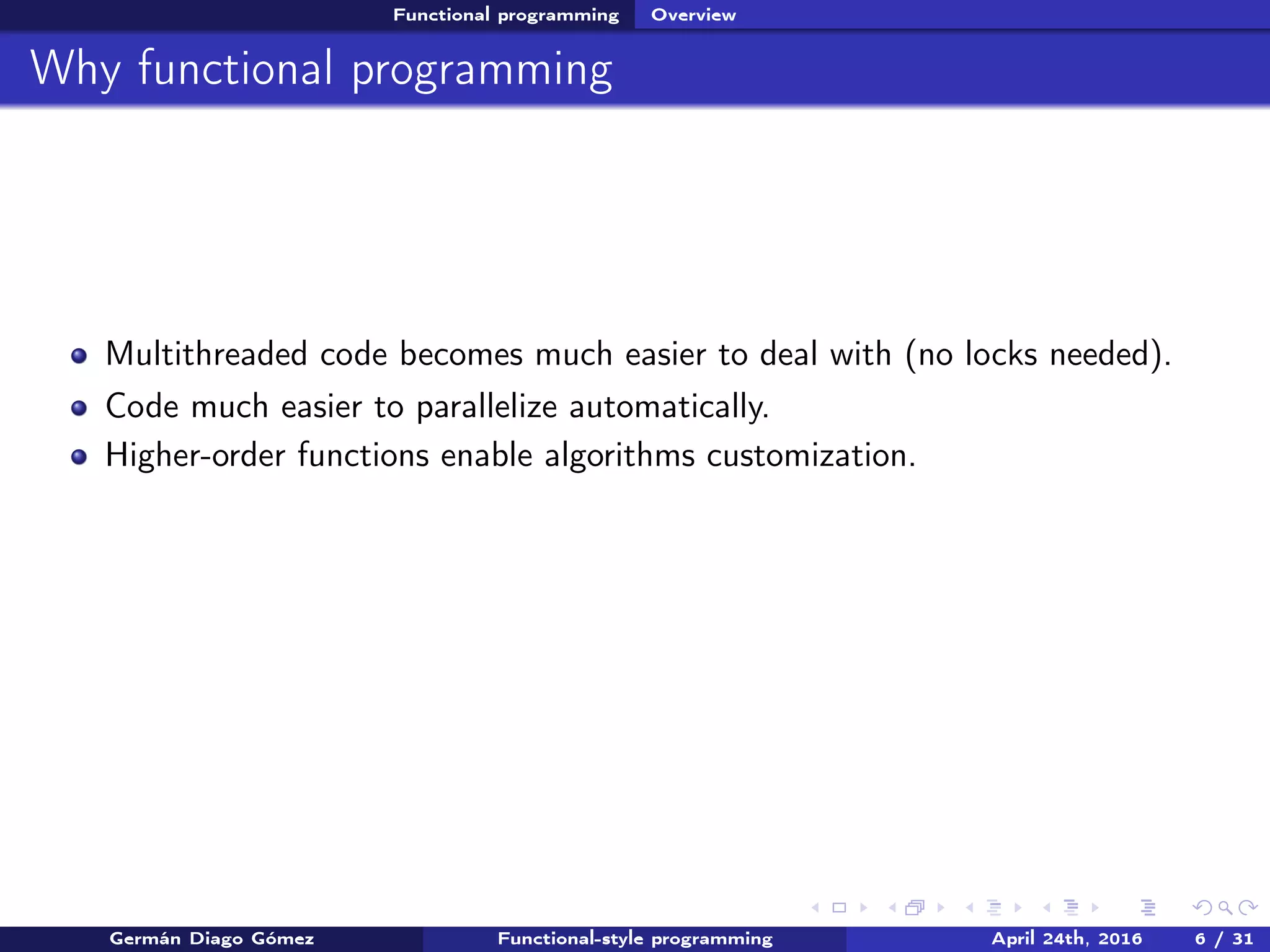 Functional programming Overview

Why functional programming

- Multithreaded code becomes much easier to deal with (no locks needed).
- Code much easier to parallelize automatically.
- Higher-order functions enable algorithms customization.

Germán Diago Gómez Functional-style programming April 24th, 2016 6 / 31